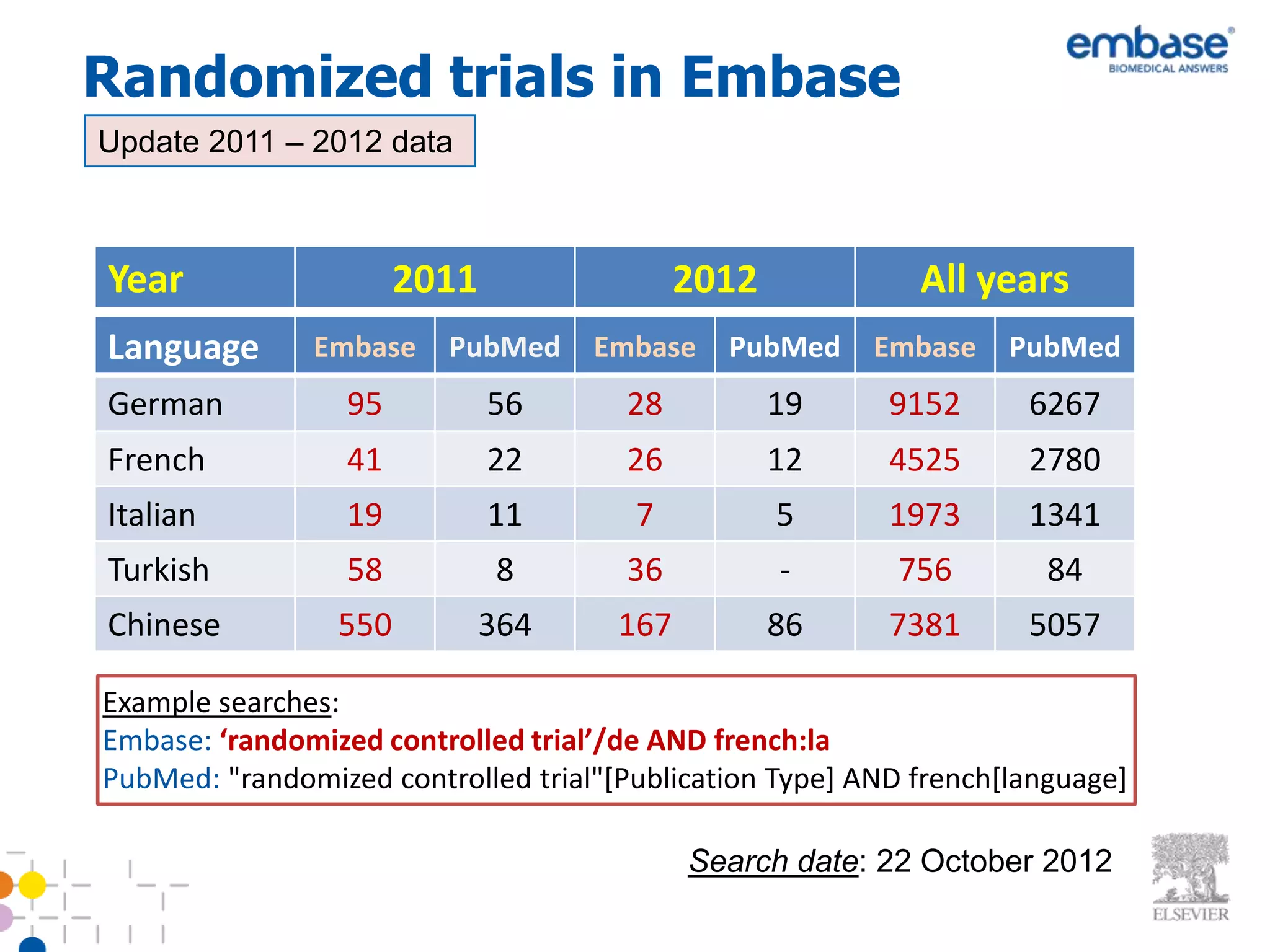 embase®
BIOMEDICAL ANSWERS

Randomized trials in Embase

Update 2011 – 2012 data

| Year | 2011 | | 2012 | | All years | |
|---|---|---|---|---|---|---|
| Language | Embase | PubMed | Embase | PubMed | Embase | PubMed |
| German | 95 | 56 | 28 | 19 | 9152 | 6267 |
| French | 41 | 22 | 26 | 12 | 4525 | 2780 |
| Italian | 19 | 11 | 7 | 5 | 1973 | 1341 |
| Turkish | 58 | 8 | 36 | - | 756 | 84 |
| Chinese | 550 | 364 | 167 | 86 | 7381 | 5057 |

Example searches:
Embase: ‘randomized controlled trial’/de AND french:la
PubMed: "randomized controlled trial"[Publication Type] AND french[language]

Search date: 22 October 2012

ELSEVIER